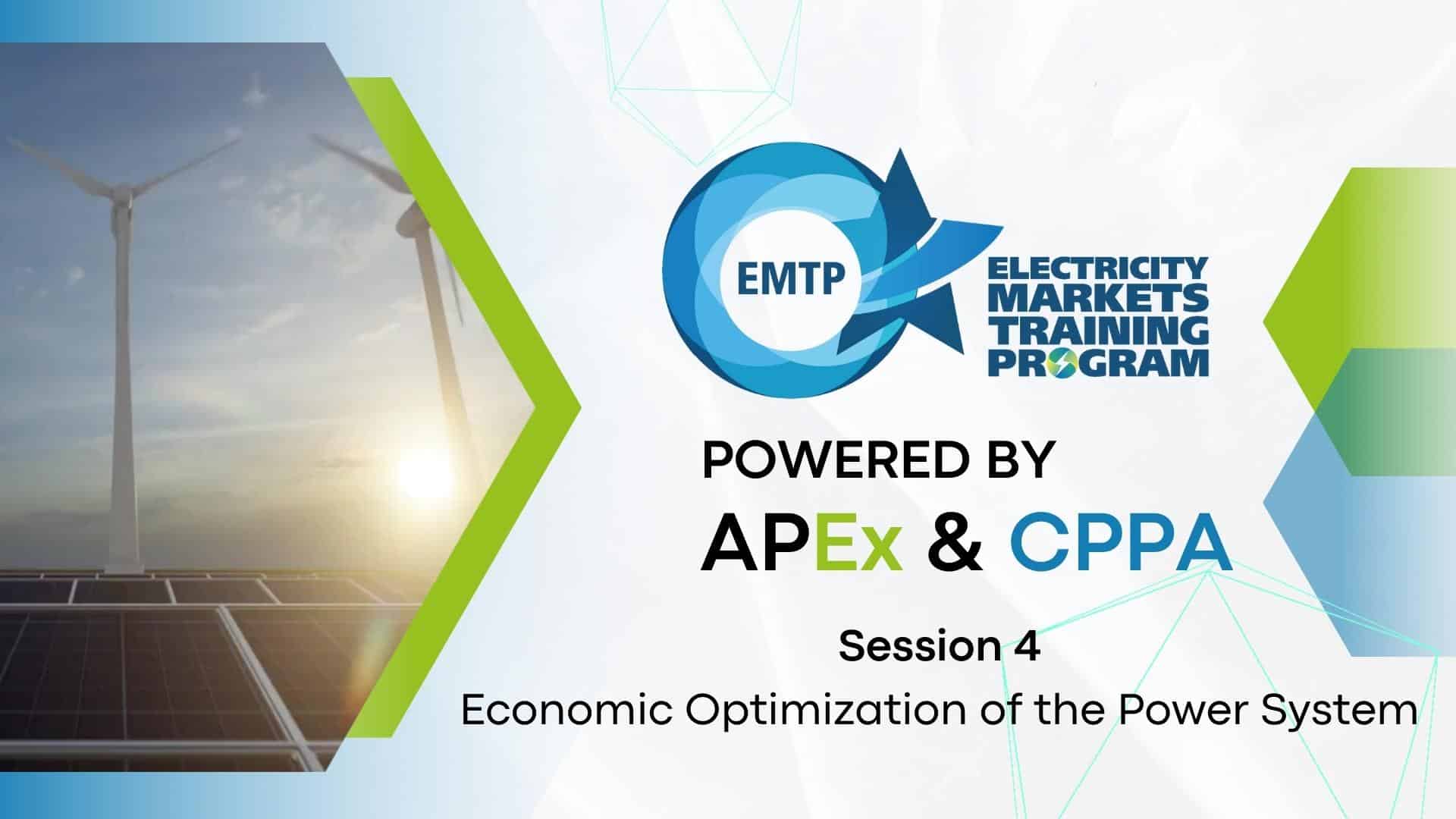 EMTP

ELECTRICITY MARKETS TRAINING PROGRAM

POWERED BY

APEx & CPPA

Session 4

Economic Optimization of the Power System